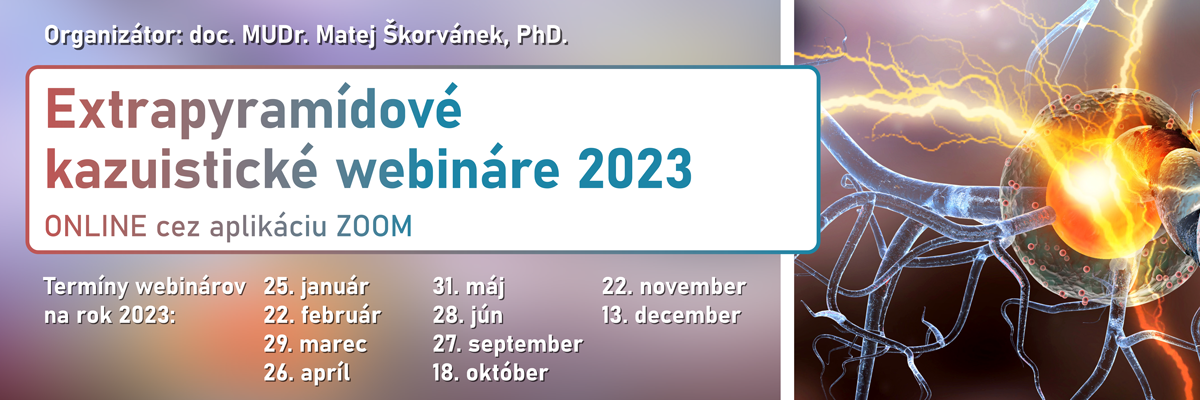 Organizátor: doc. MUDr. Matej Škorvánek, PhD.

Extrapyramídové kazuistické webináre 2023

ONLINE cez aplikáciu ZOOM

Termíny webinárov na rok 2023:

25. január
22. február
29. marec
26. apríl

31. máj
28. jún
27. september
18. október

22. november
13. december